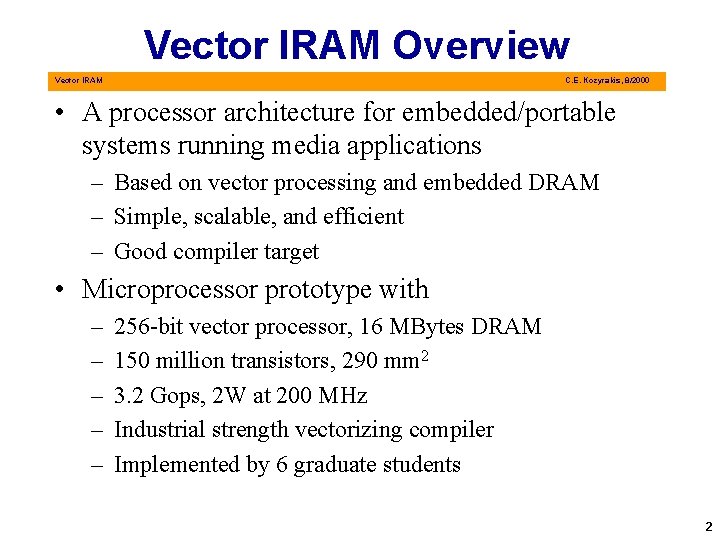 Vector IRAM Overview

Vector IRAM

C.E. Kozyrakis, 8/2000

• A processor architecture for embedded/portable systems running media applications
– Based on vector processing and embedded DRAM
– Simple, scalable, and efficient
– Good compiler target

• Microprocessor prototype with
– 256-bit vector processor, 16 MBytes DRAM
– 150 million transistors, 290 $mm^2$
– 3.2 Gops, 2W at 200 MHz
– Industrial strength vectorizing compiler
– Implemented by 6 graduate students

2